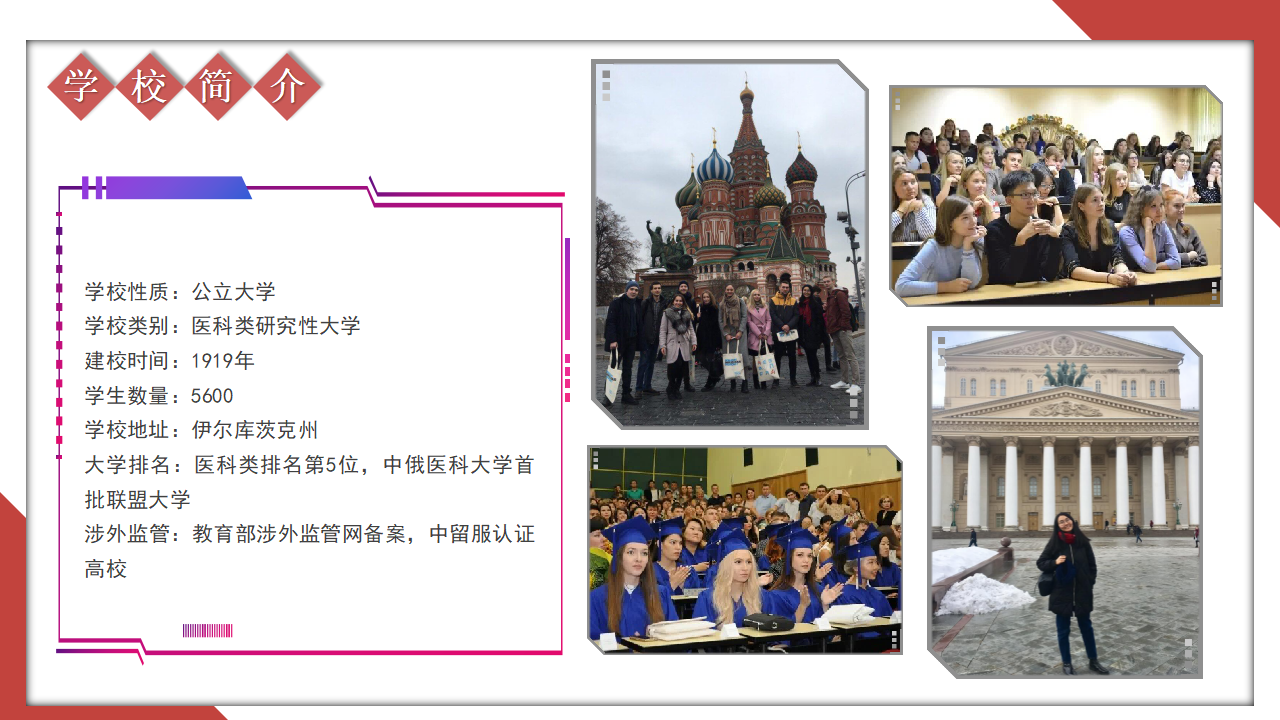 学校简介

学校性质：公立大学
学校类别：医科类研究性大学
建校时间：1919年
学生数量：5600
学校地址：伊尔库茨克州
大学排名：医科类排名第5位，中俄医科大学首批联盟大学
涉外监管：教育部涉外监管网备案，中留服认证高校